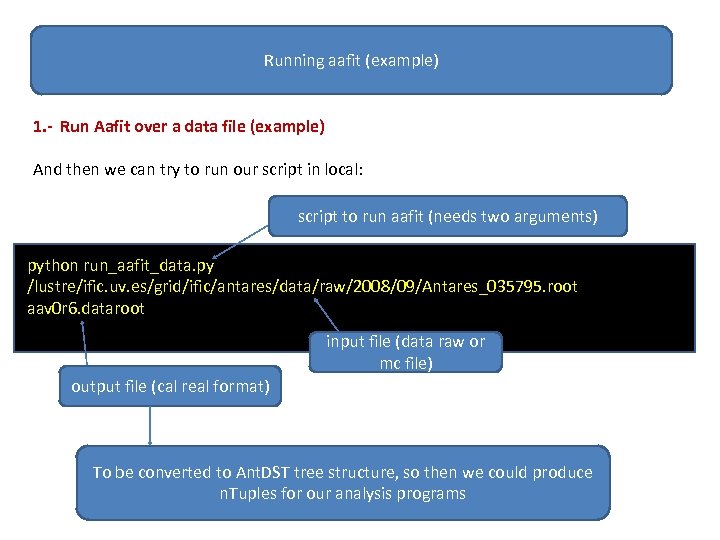 Running aafit (example)

1.- Run Aafit over a data file (example)

And then we can try to run our script in local:

script to run aafit (needs two arguments)

python run_aafit_data.py /lustre/ific.uv.es/grid/ific/antares/data/raw/2008/09/Antares_035795.root aav0r6.dataroot

input file (data raw or mc file)

output file (cal real format)

To be converted to AntDST tree structure, so then we could produce nTuples for our analysis programs